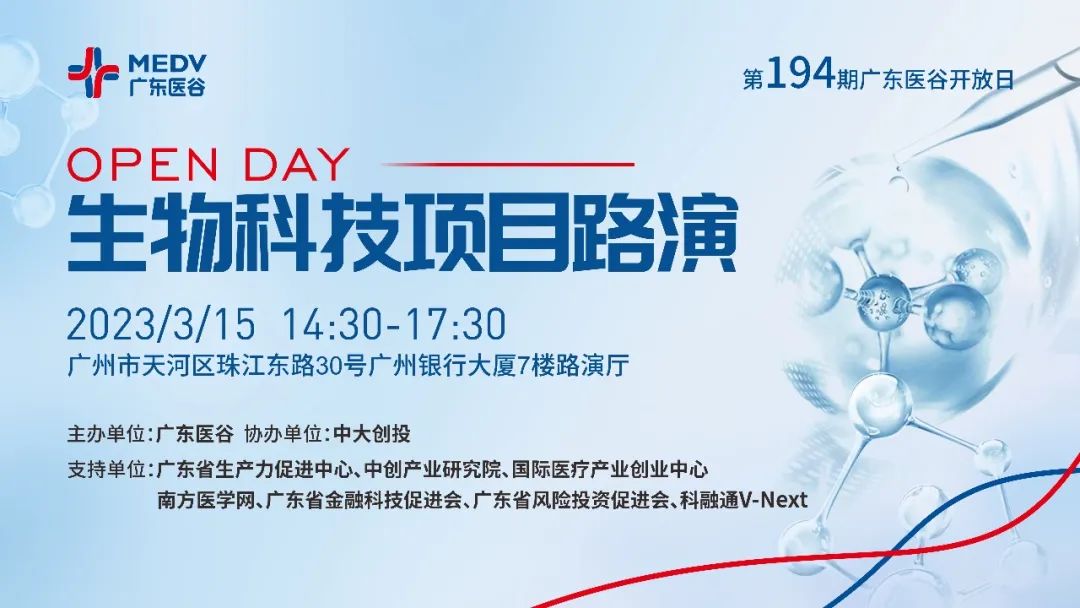 MEDV
广东医谷

第194期广东医谷开放日

OPEN DAY
生物科技项目路演

2023/3/15 14:30-17:30
广州市天河区珠江东路30号广州银行大厦7楼路演厅

主办单位：广东医谷 协办单位：中大创投
支持单位：广东省生产力促进中心、中创产业研究院、国际医疗产业创业中心
南方医学网、广东省金融科技促进会、广东省风险投资促进会、科融通V-Next